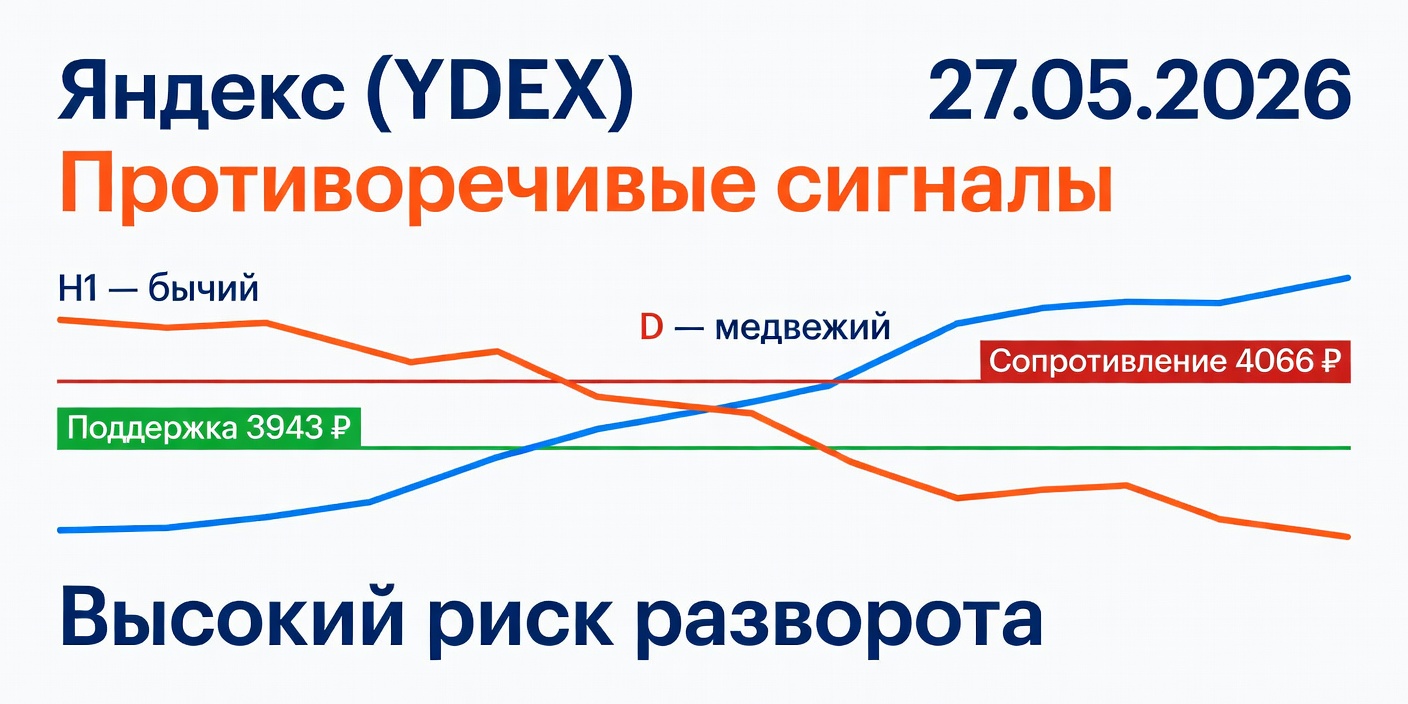 Яндекс (YDEX) 27.05.2026

Противоречивые сигналы

H1 — бычий

D — медвежий

Сопротивление 4066 ₽

Поддержка 3943 ₽

Высокий риск разворота